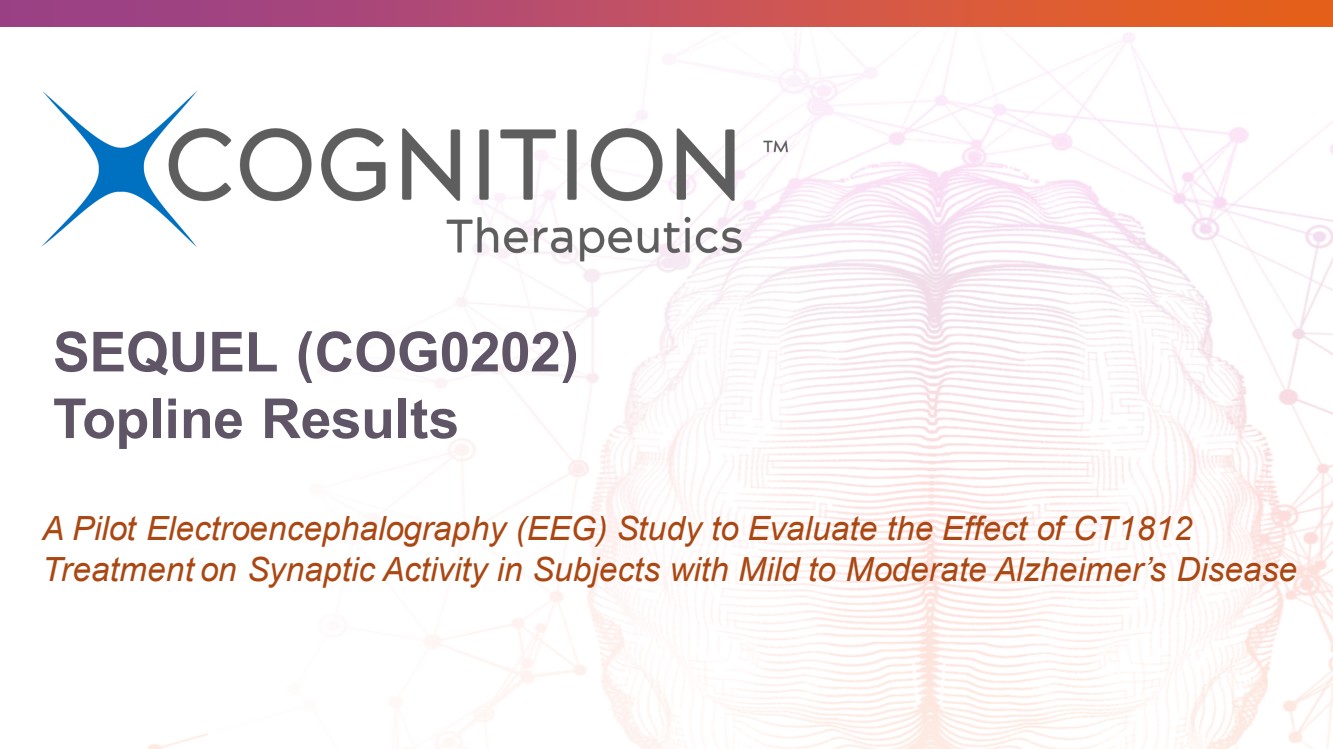 COGNITION™
Therapeutics

SEQUEL (COG0202)
Topline Results

A Pilot Electroencephalography (EEG) Study to Evaluate the Effect of CT1812 Treatment on Synaptic Activity in Subjects with Mild to Moderate Alzheimer's Disease